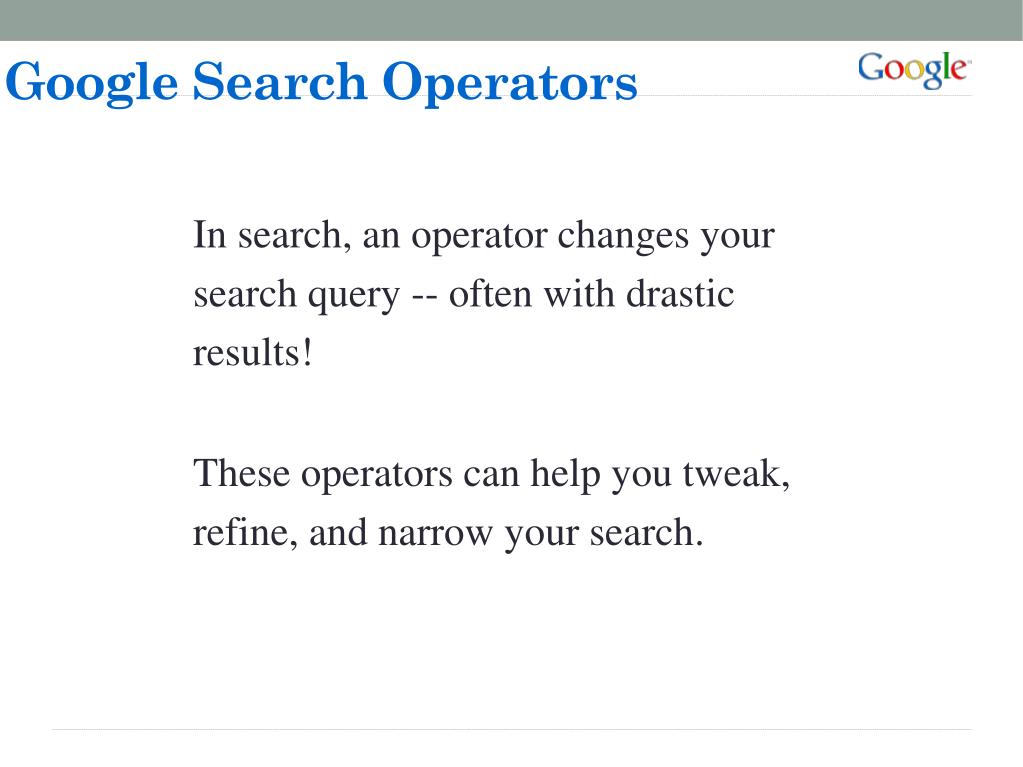 Google Search Operators

Google

In search, an operator changes your search query -- often with drastic results!

These operators can help you tweak, refine, and narrow your search.